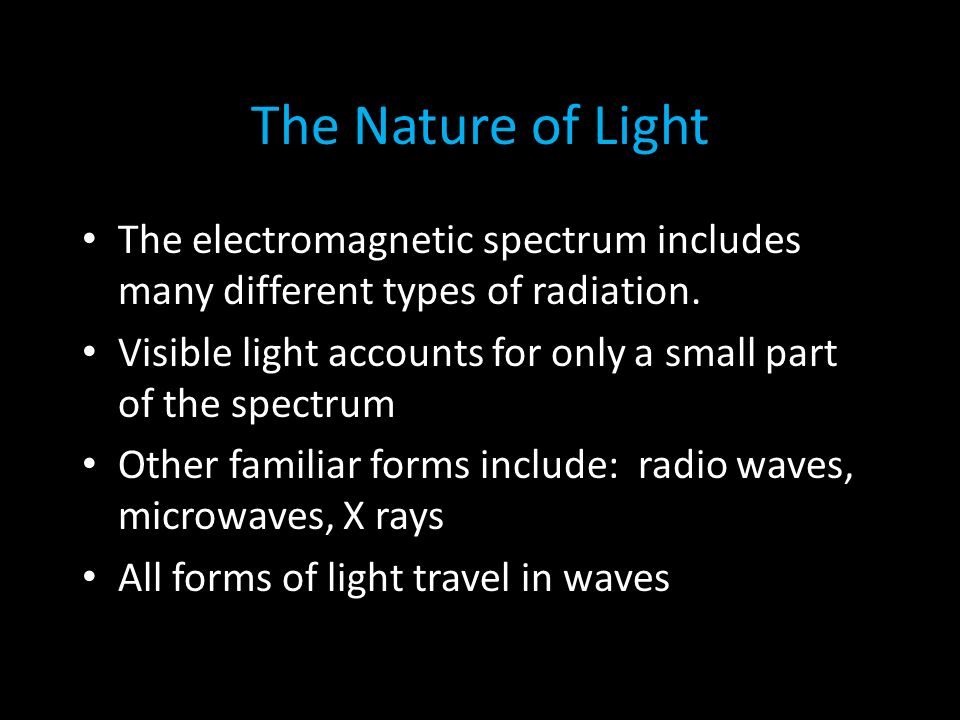 The Nature of Light

• The electromagnetic spectrum includes many different types of radiation.
• Visible light accounts for only a small part of the spectrum
• Other familiar forms include:  radio waves, microwaves, X rays
• All forms of light travel in waves